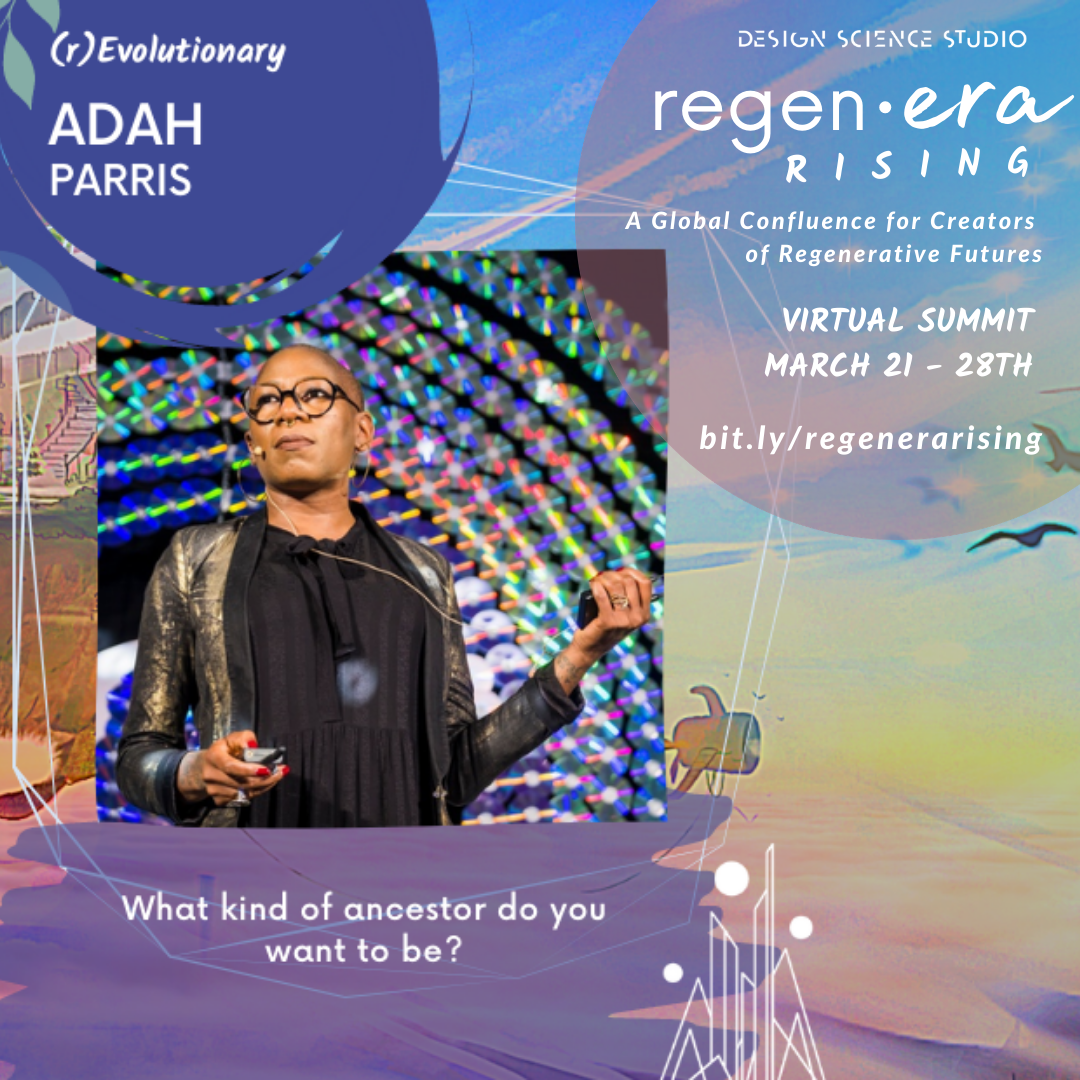 (r)Evolutionary

ADAH
PARRIS

DESIGN SCIENCE STUDIO

regen·era
RISING

A Global Confluence for Creators of Regenerative Futures

VIRTUAL SUMMIT
MARCH 21 - 28TH

bit.ly/regenerarising

What kind of ancestor do you want to be?